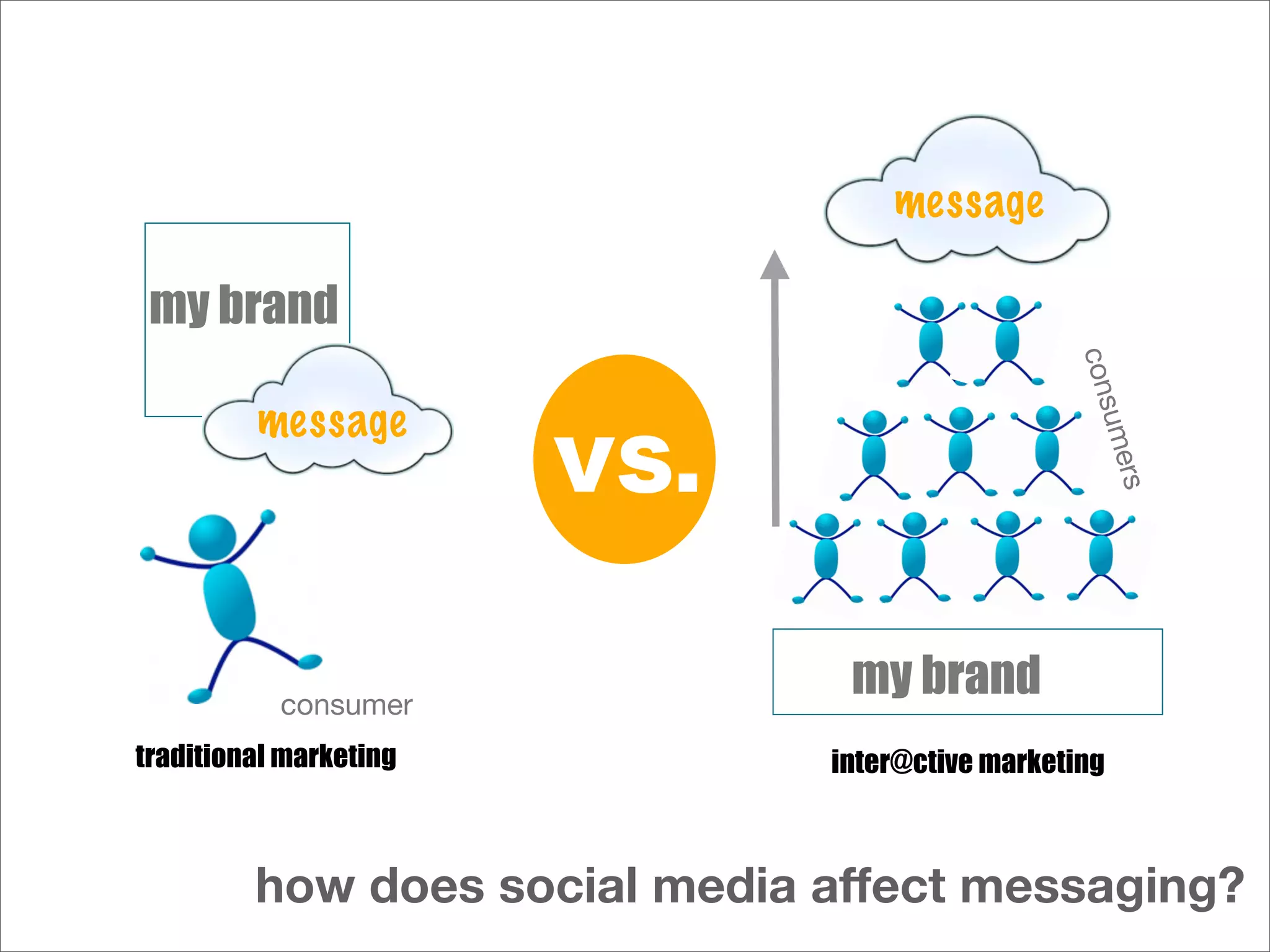 my brand

message

consumer

traditional marketing

vs.

message

consumers

my brand

inter@ctive marketing

how does social media affect messaging?